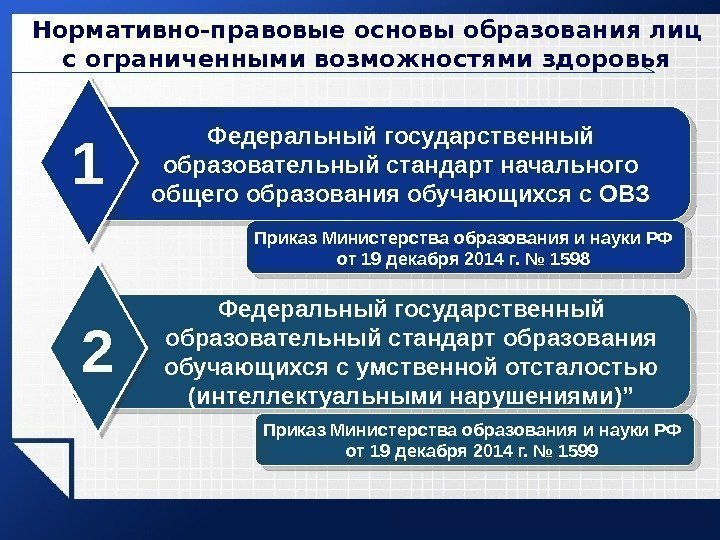 Нормативно-правовые основы образования лиц с ограниченными возможностями здоровья

1

Федеральный государственный образовательный стандарт начального общего образования обучающихся с ОВЗ

Приказ Министерства образования и науки РФ от 19 декабря 2014 г. № 1598

2

Федеральный государственный образовательный стандарт образования обучающихся с умственной отсталостью (интеллектуальными нарушениями)”

Приказ Министерства образования и науки РФ от 19 декабря 2014 г. № 1599